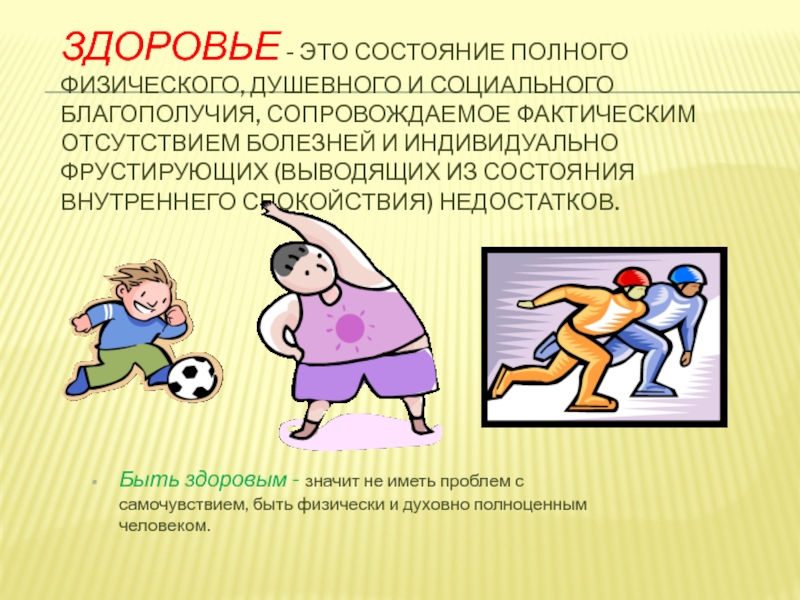 ЗДОРОВЬЕ - ЭТО СОСТОЯНИЕ ПОЛНОГО ФИЗИЧЕСКОГО, ДУШЕВНОГО И СОЦИАЛЬНОГО БЛАГОПОЛУЧИЯ, СОПРОВОЖДАЕМОЕ ФАКТИЧЕСКИМ ОТСУТСТВИЕМ БОЛЕЗНЕЙ И ИНДИВИДУАЛЬНО ФРУСТИРУЮЩИХ (ВЫВОДЯЩИХ ИЗ СОСТОЯНИЯ ВНУТРЕННЕГО СПОКОЙСТВИЯ) НЕДОСТАТКОВ.

Быть здоровым - значит не иметь проблем с самочувствием, быть физически и духовно полноценным человеком.